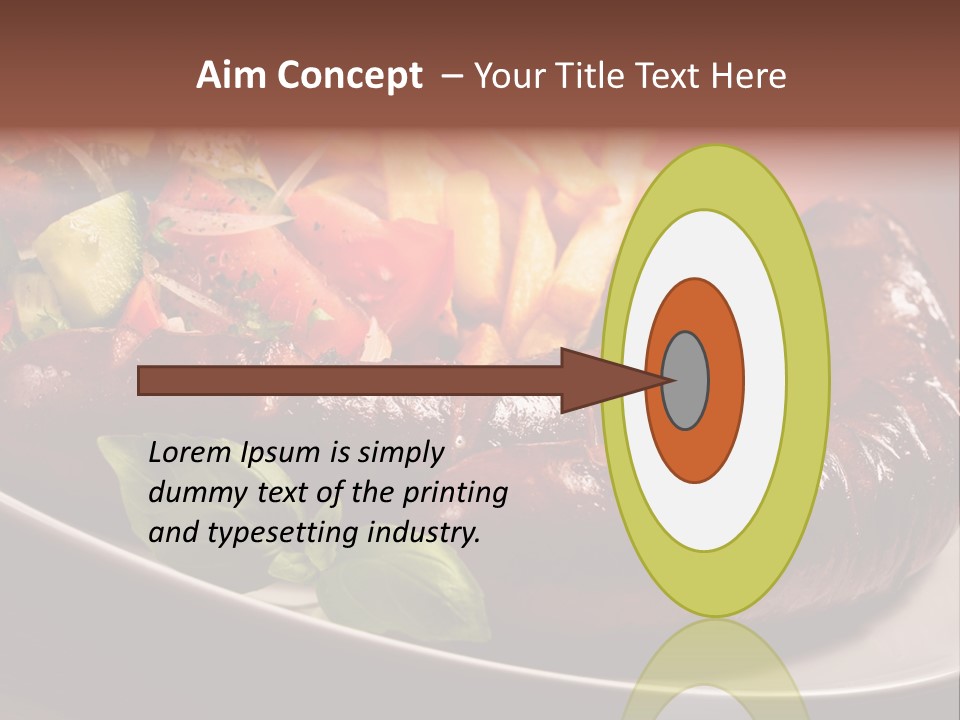 Aim Concept – Your Title Text Here

Lorem Ipsum is simply dummy text of the printing and typesetting industry.